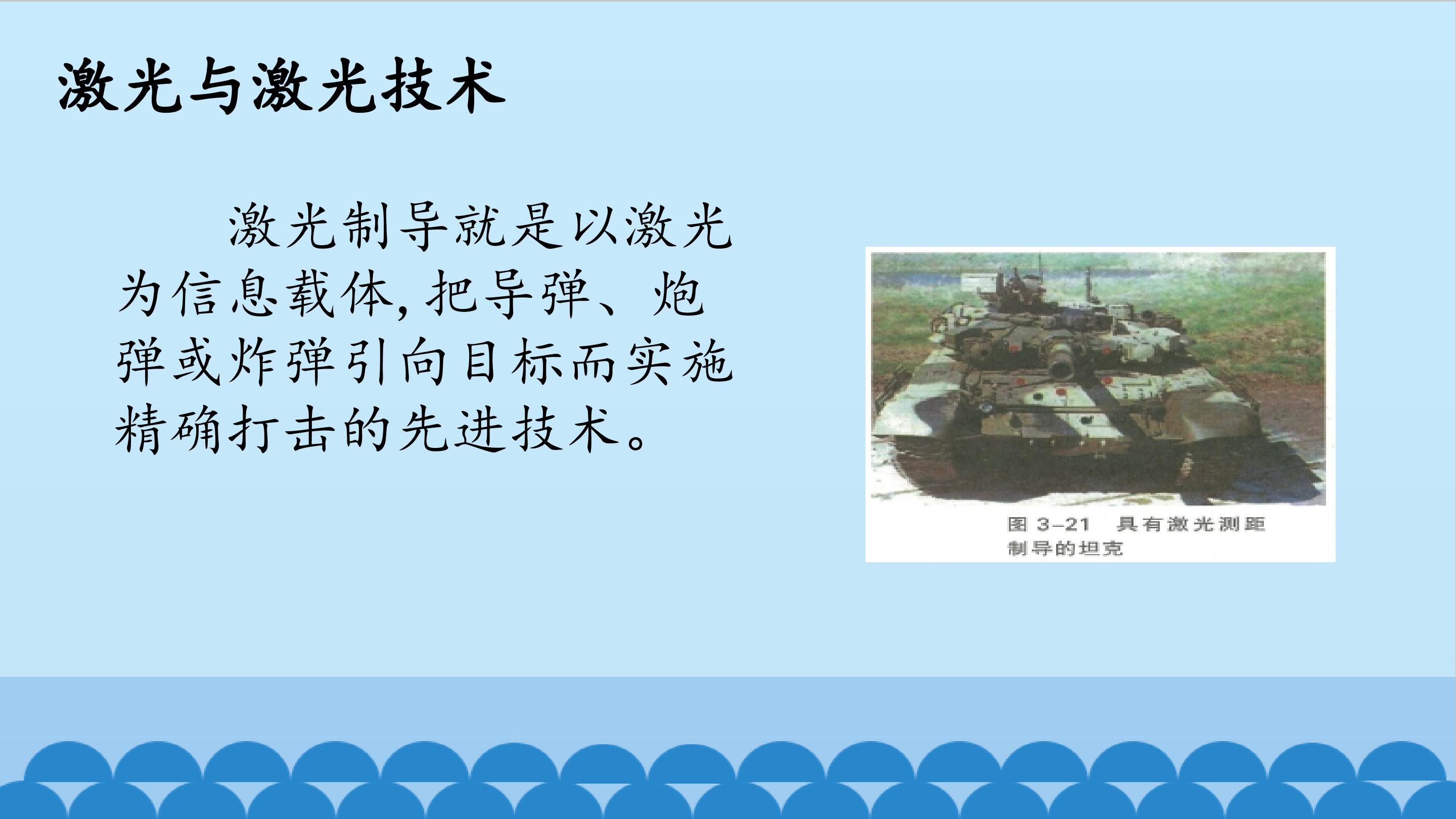 激光与激光技术

激光制导就是以激光为信息载体，把导弹、炮弹或炸弹引向目标而实施精确打击的先进技术。

图3-21 具有激光测距制导的坦克